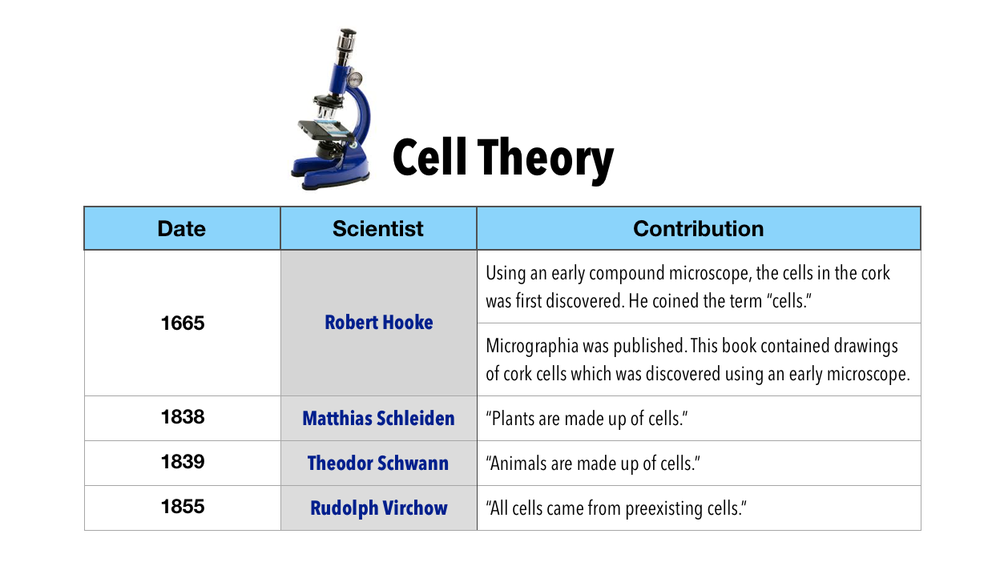 Cell Theory

| Date | Scientist | Contribution |
|---|---|---|
| 1665 | Robert Hooke | Using an early compound microscope, the cells in the cork was first discovered. He coined the term “cells.” |
| | | Micrographia was published. This book contained drawings of cork cells which was discovered using an early microscope. |
| 1838 | Matthias Schleiden | “Plants are made up of cells.” |
| 1839 | Theodor Schwann | “Animals are made up of cells.” |
| 1855 | Rudolph Virchow | “All cells came from preexisting cells.” |